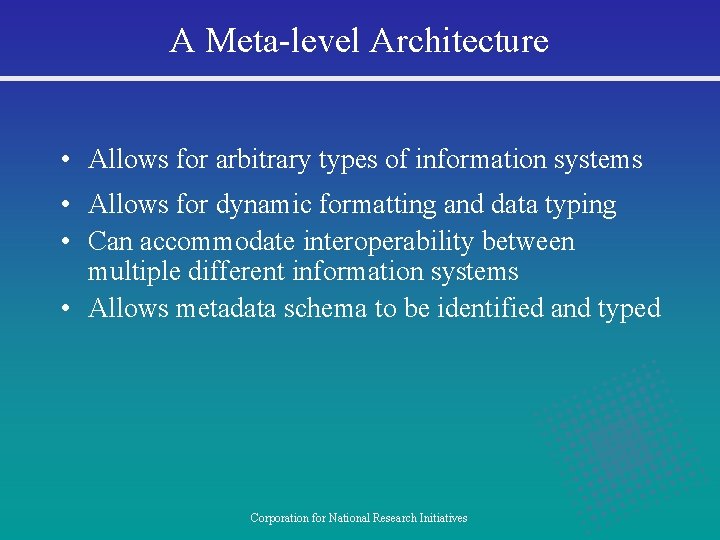 A Meta-level Architecture

• Allows for arbitrary types of information systems
• Allows for dynamic formatting and data typing
• Can accommodate interoperability between multiple different information systems
• Allows metadata schema to be identified and typed

Corporation for National Research Initiatives